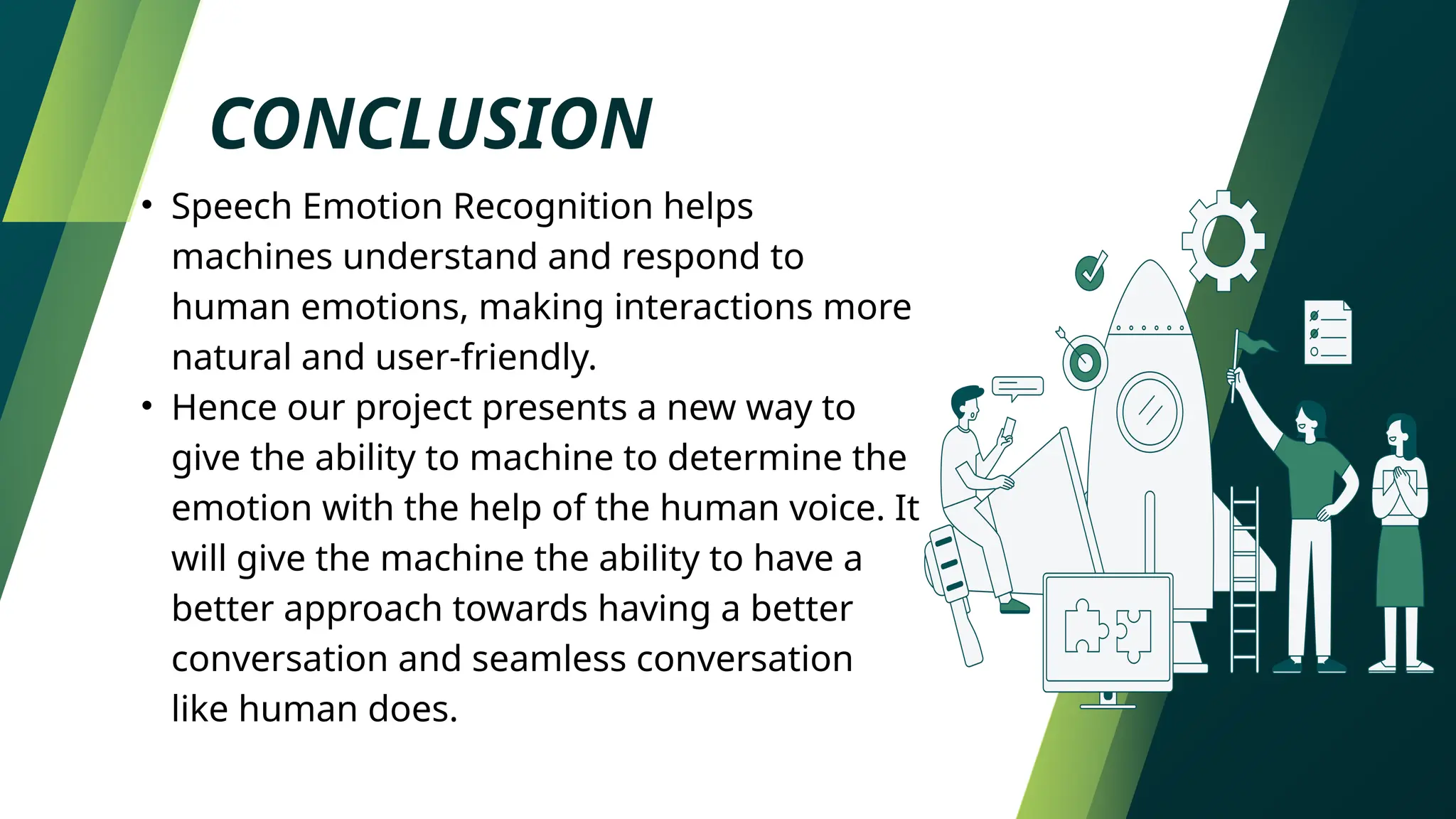 CONCLUSION

• Speech Emotion Recognition helps machines understand and respond to human emotions, making interactions more natural and user-friendly.
• Hence our project presents a new way to give the ability to machine to determine the emotion with the help of the human voice. It will give the machine the ability to have a better approach towards having a better conversation and seamless conversation like human does.